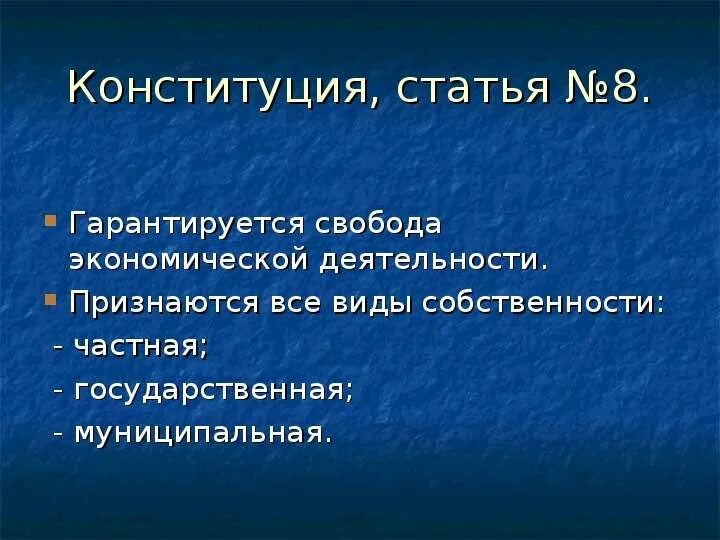 Конституция, статья №8.

Гарантируется свобода экономической деятельности.

Признаются все виды собственности:
- частная;
- государственная;
- муниципальная.